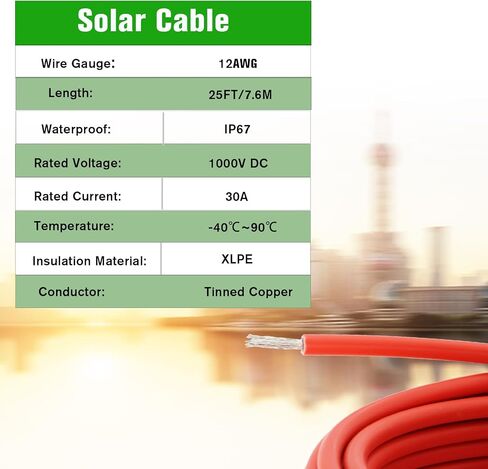 Solar Cable

| Wire Gauge: | 12AWG |
|---|---|
| Length: | 25FT/7.6M |
| Waterproof: | IP67 |
| Rated Voltage: | 1000V DC |
| Rated Current: | 30A |
| Temperature: | -40℃~90℃ |
| Insulation Material: | XLPE |
| Conductor: | Tinned Copper |